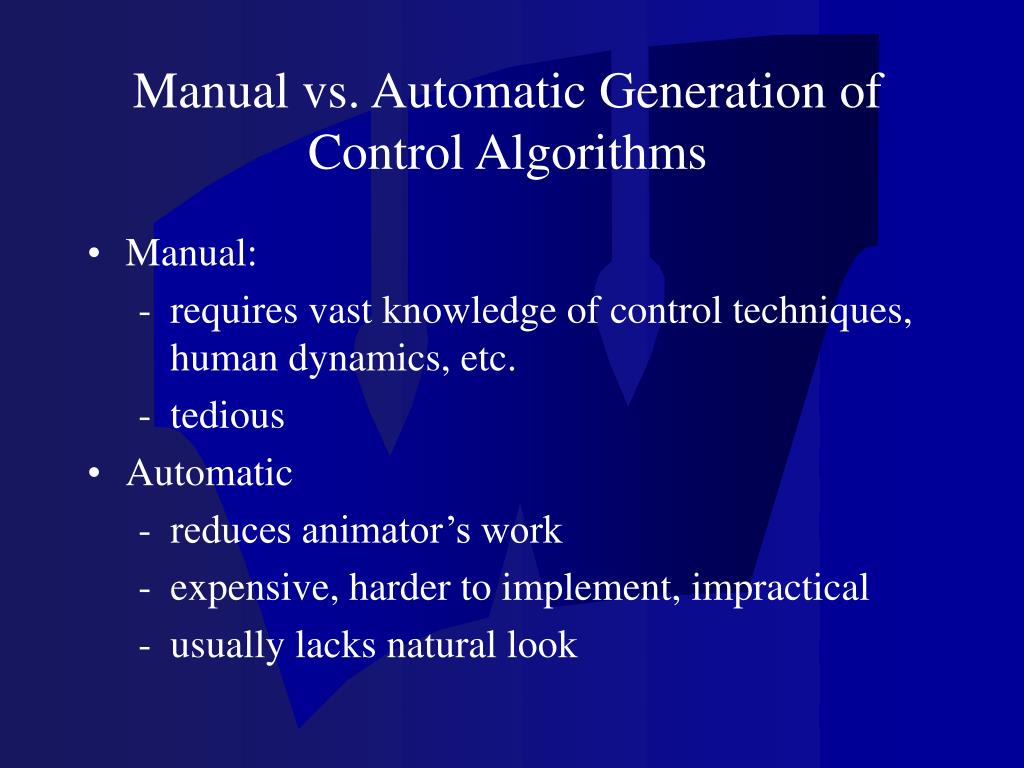 Manual vs. Automatic Generation of Control Algorithms

• Manual:
- requires vast knowledge of control techniques, human dynamics, etc.
- tedious
• Automatic
- reduces animator’s work
- expensive, harder to implement, impractical
- usually lacks natural look